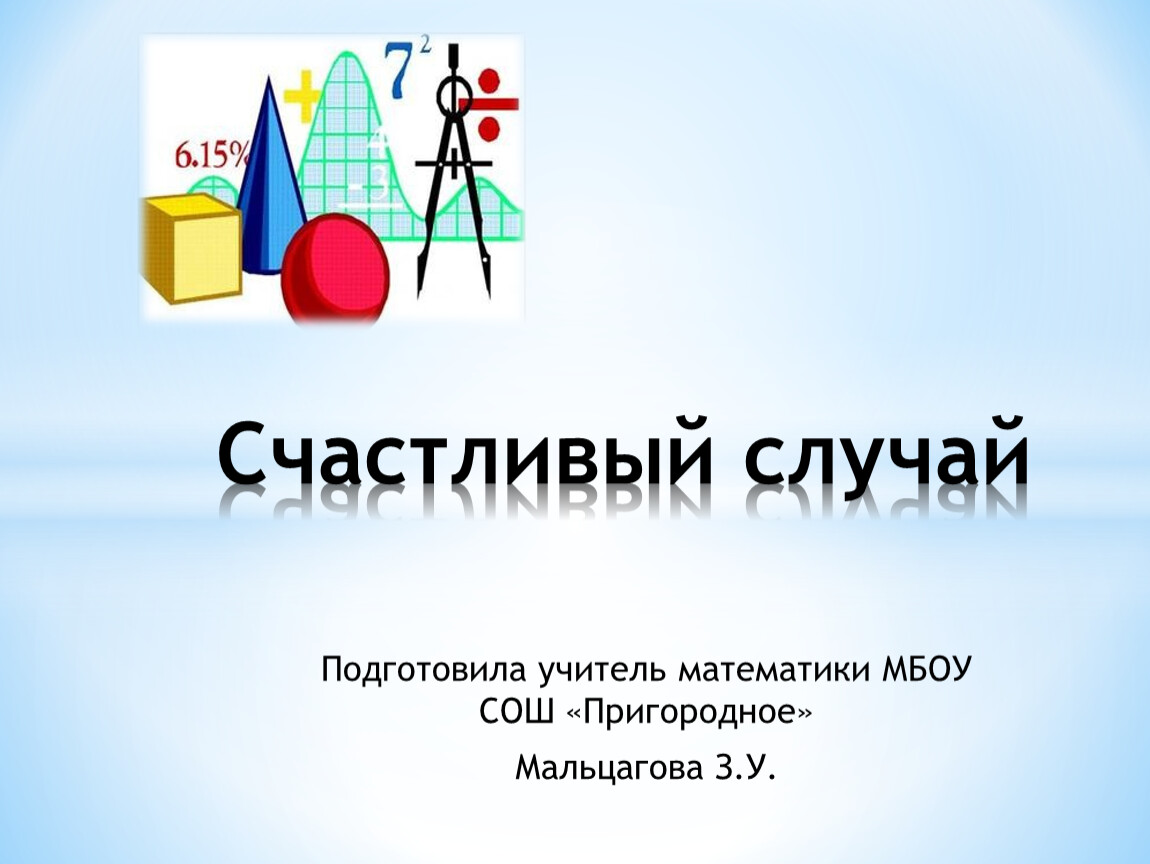 6.15%

$7^2$

Счастливый случай

Подготовила учитель математики МБОУ СОШ «Пригородное»

Мальцагова З.У.